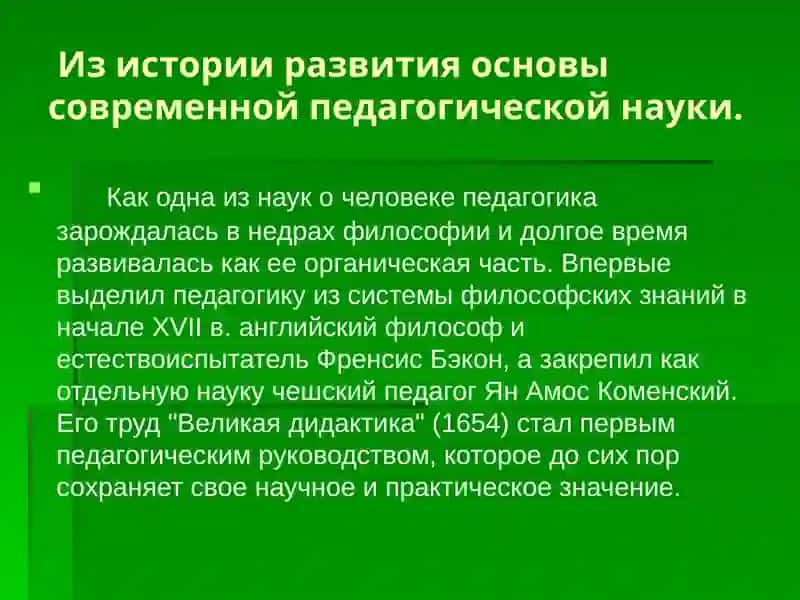 Из истории развития основы современной педагогической науки.

Как одна из наук о человеке педагогика зарождалась в недрах философии и долгое время развивалась как ее органическая часть. Впервые выделил педагогику из системы философских знаний в начале XVII в. английский философ и естествоиспытатель Френсис Бэкон, а закрепил как отдельную науку чешский педагог Ян Амос Коменский. Его труд "Великая дидактика" (1654) стал первым педагогическим руководством, которое до сих пор сохраняет свое научное и практическое значение.